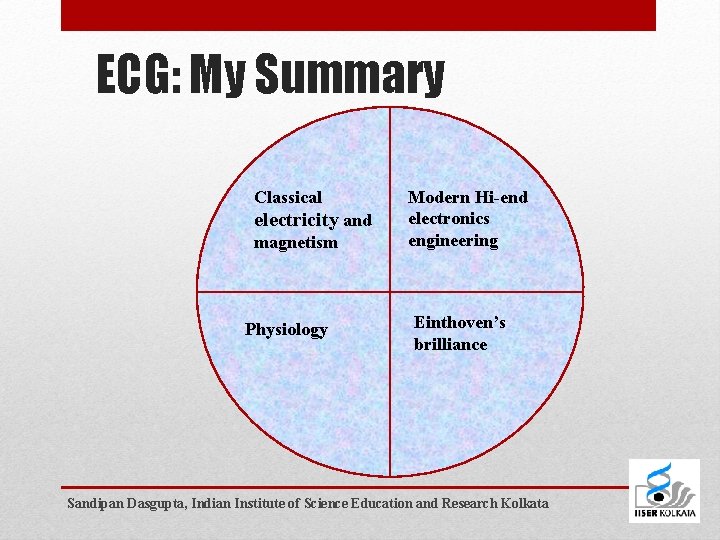 ECG: My Summary

Classical electricity and magnetism

Modern Hi-end electronics engineering

Physiology

Einthoven's brilliance

Sandipan Dasgupta, Indian Institute of Science Education and Research Kolkata

IISER KOLKATA